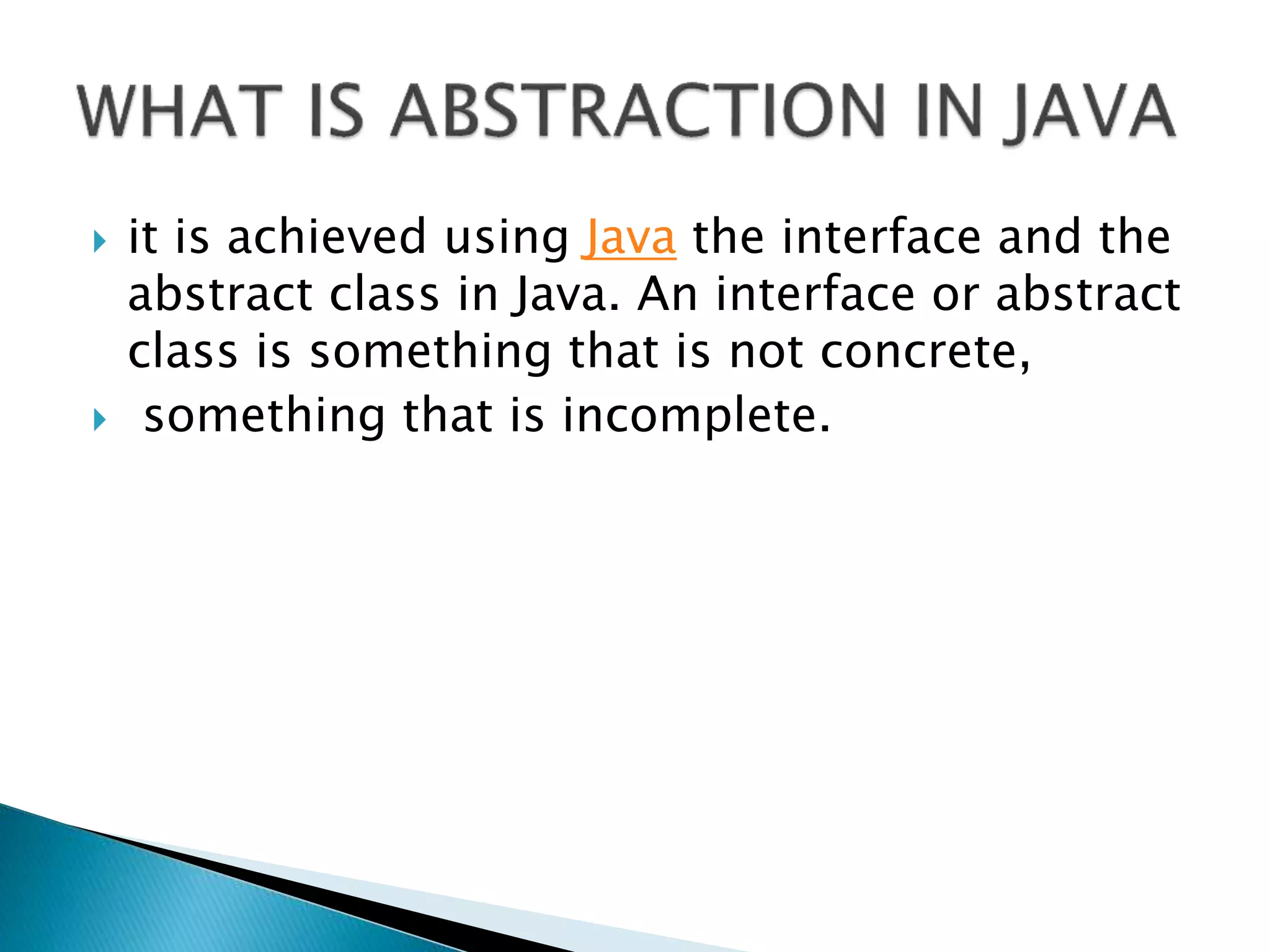 WHAT IS ABSTRACTION IN JAVA

it is achieved using Java the interface and the abstract class in Java. An interface or abstract class is something that is not concrete,

something that is incomplete.